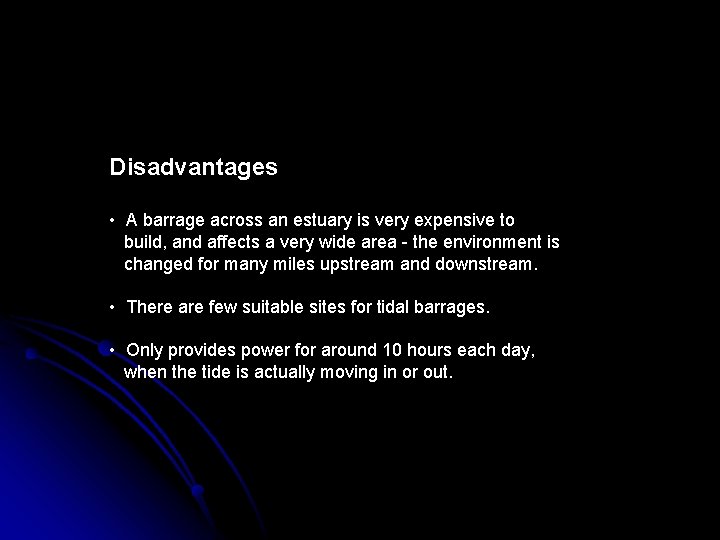 Disadvantages

• A barrage across an estuary is very expensive to build, and affects a very wide area - the environment is changed for many miles upstream and downstream.

• There are few suitable sites for tidal barrages.

• Only provides power for around 10 hours each day, when the tide is actually moving in or out.